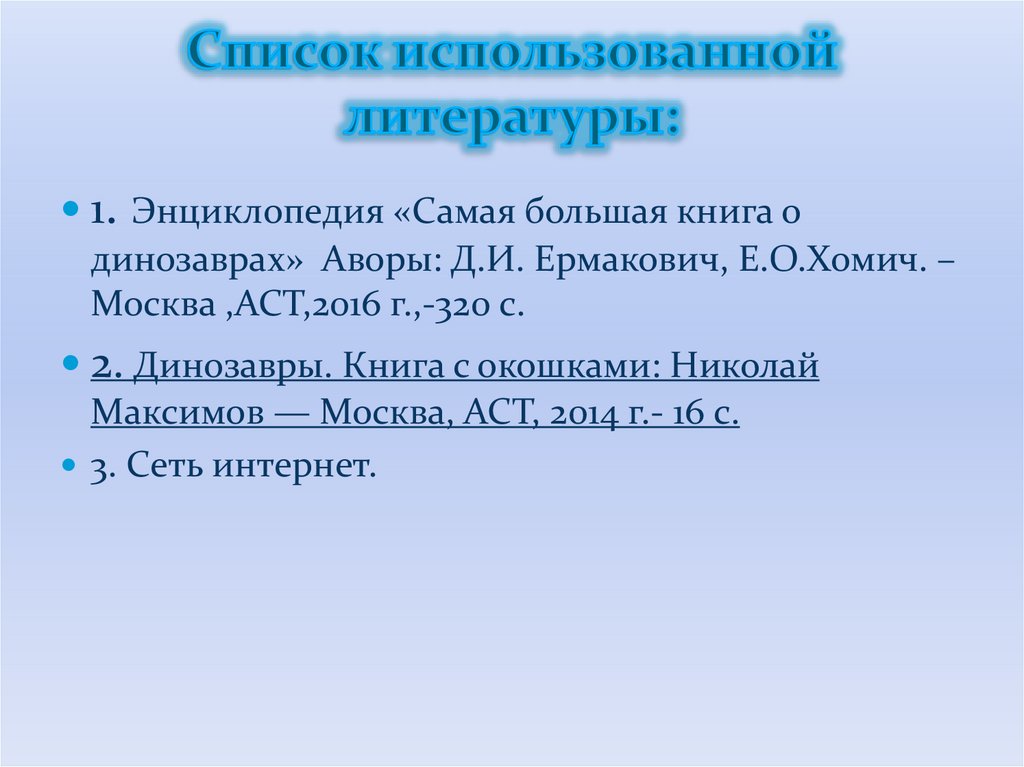 Список использованной литературы:

1. Энциклопедия «Самая большая книга о динозаврах» Аворы: Д.И. Ермакович, Е.О.Хомич. – Москва ,АСТ,2016 г.,-320 с.

2. Динозавры. Книга с окошками: Николай Максимов — Москва, АСТ, 2014 г.- 16 с.

3. Сеть интернет.